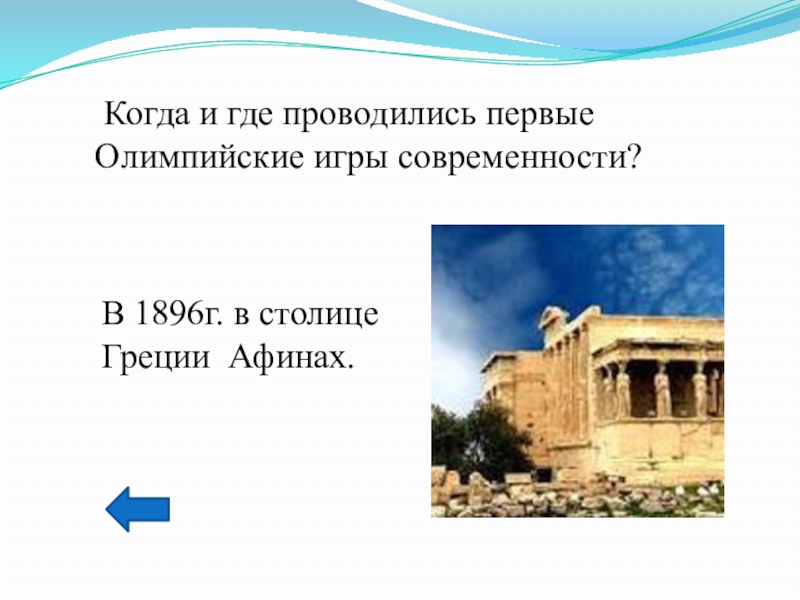 Когда и где проводились первые Олимпийские игры современности?

В 1896г. в столице Греции  Афинах.